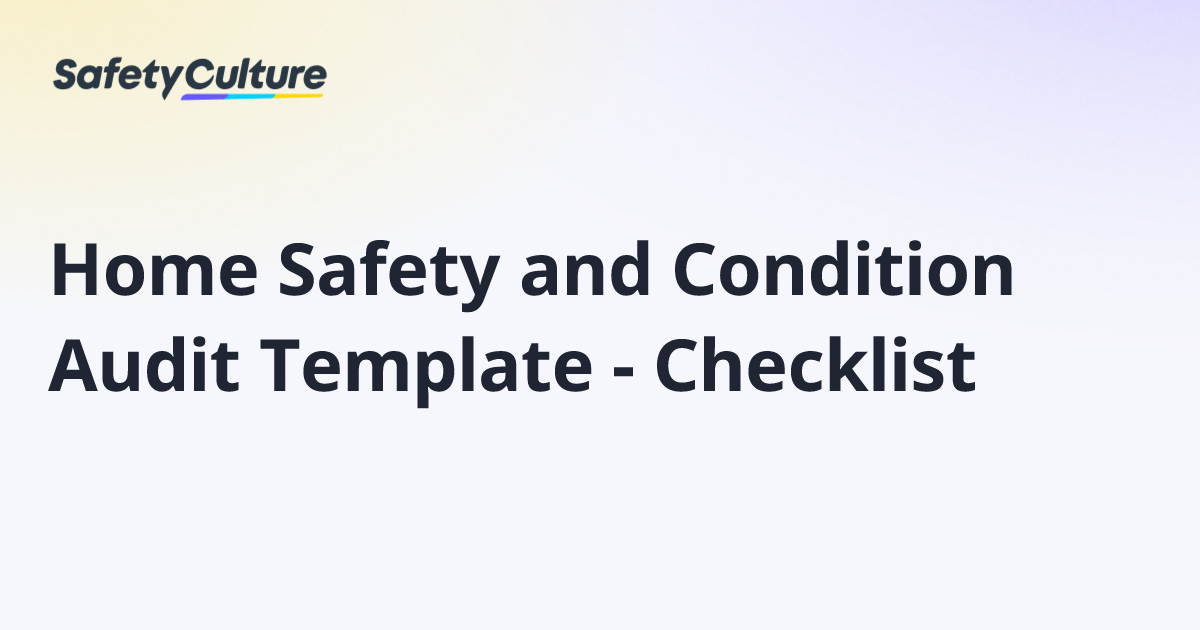 SafetyCulture

Home Safety and Condition Audit Template - Checklist